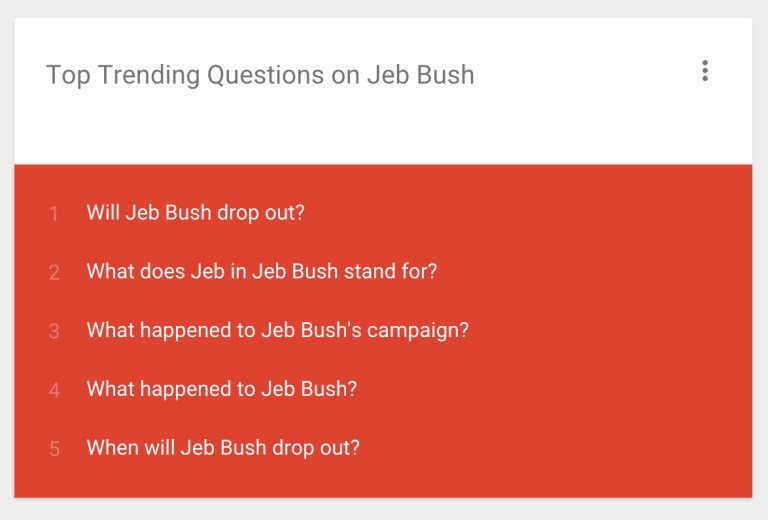 Top Trending Questions on Jeb Bush

1 Will Jeb Bush drop out?

2 What does Jeb in Jeb Bush stand for?

3 What happened to Jeb Bush's campaign?

4 What happened to Jeb Bush?

5 When will Jeb Bush drop out?